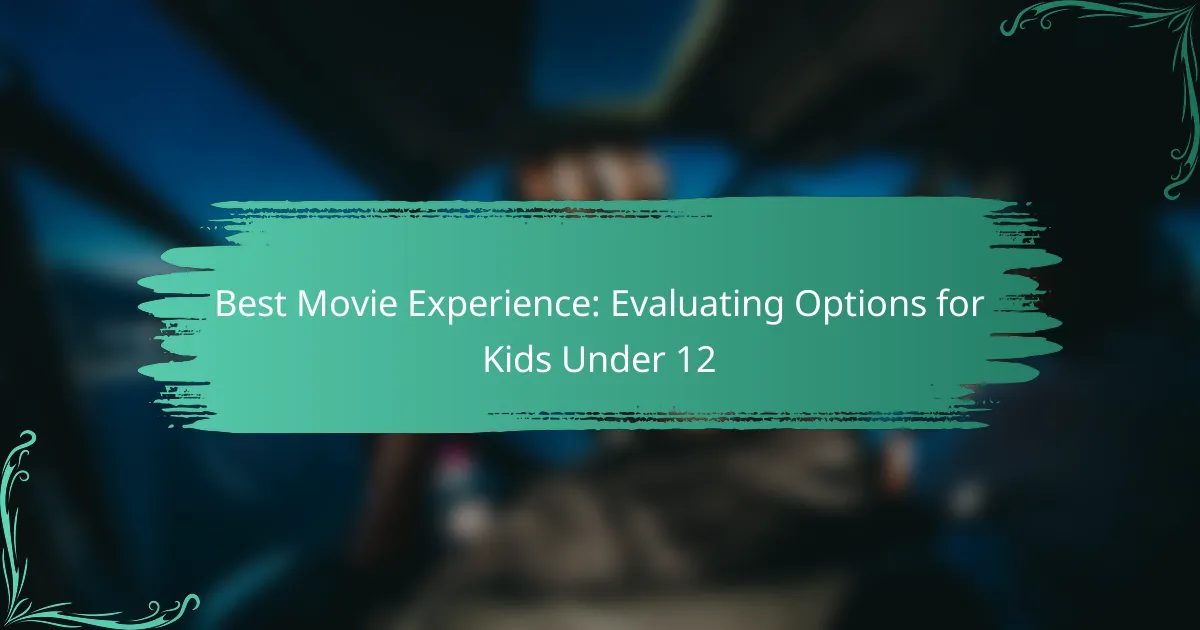 Best Movie Experience: Evaluating Options for Kids Under 12